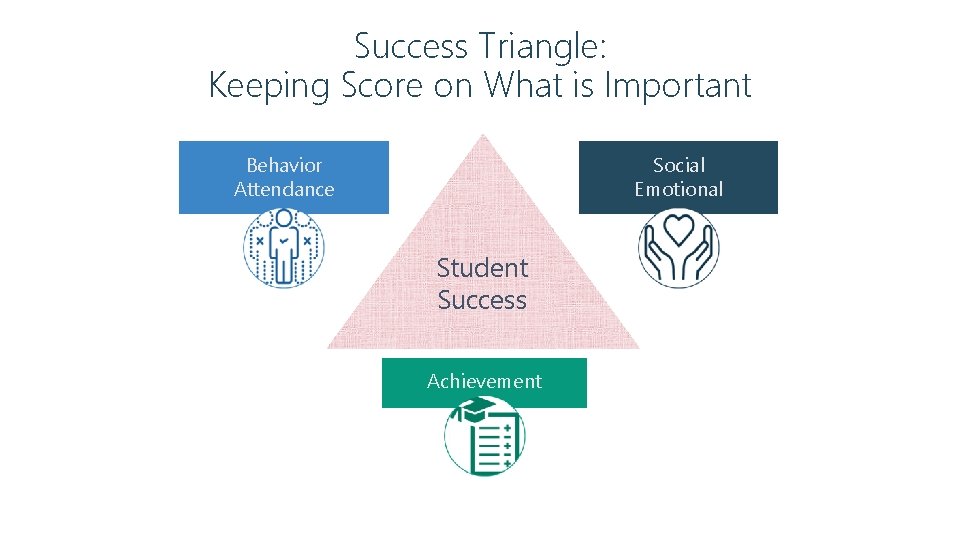 Success Triangle:
Keeping Score on What is Important

Behavior
Attendance

Social
Emotional

Student
Success

Achievement